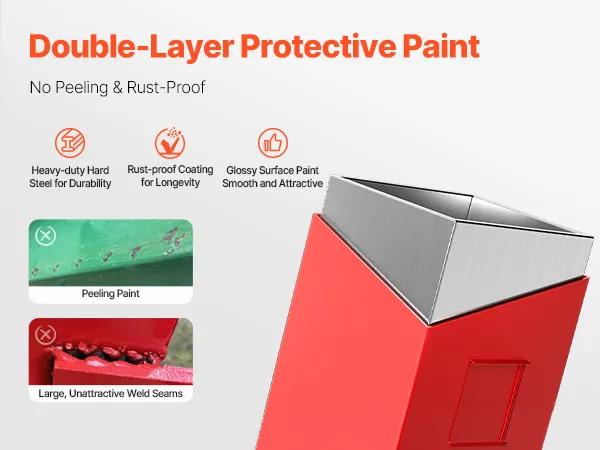 Double-Layer Protective Paint

No Peeling & Rust-Proof

Heavy-duty Hard Steel for Durability

Rust-proof Coating for Longevity

Glossy Surface Paint Smooth and Attractive

Peeling Paint

Large, Unattractive Weld Seams